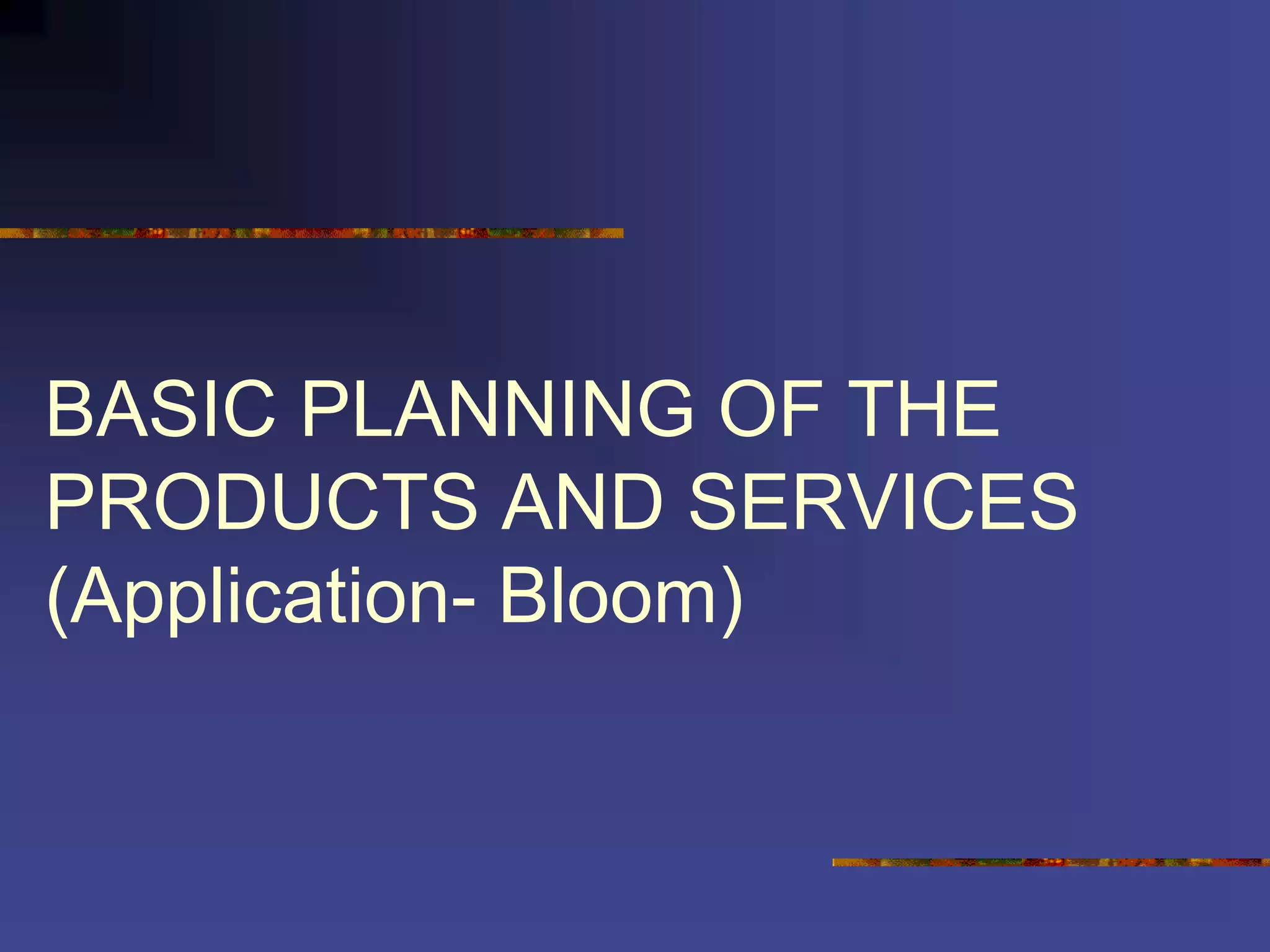 BASIC PLANNING OF THE PRODUCTS AND SERVICES (Application- Bloom)